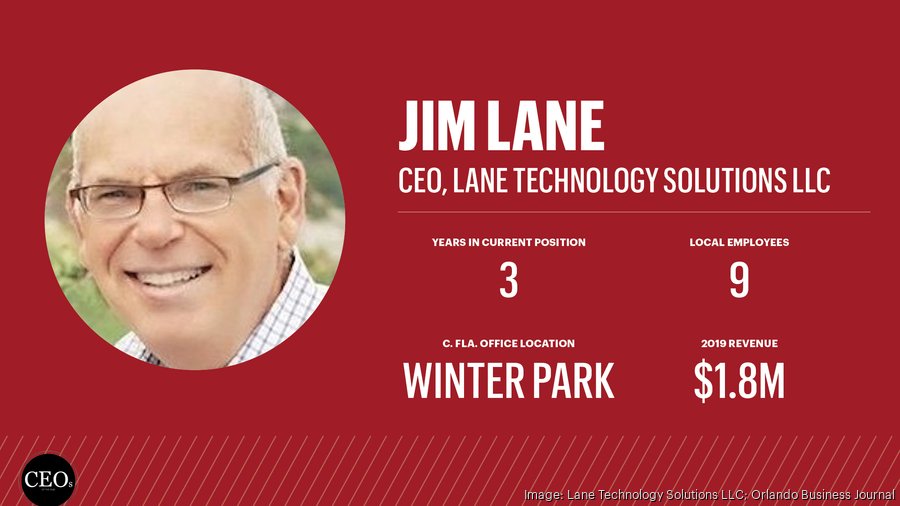 JIM LANE

CEO, LANE TECHNOLOGY SOLUTIONS LLC

YEARS IN CURRENT POSITION
3

LOCAL EMPLOYEES
9

C. FLA. OFFICE LOCATION
WINTER PARK

2019 REVENUE
$1.8M

CEOs

Image: Lane Technology Solutions LLC; Orlando Business Journal